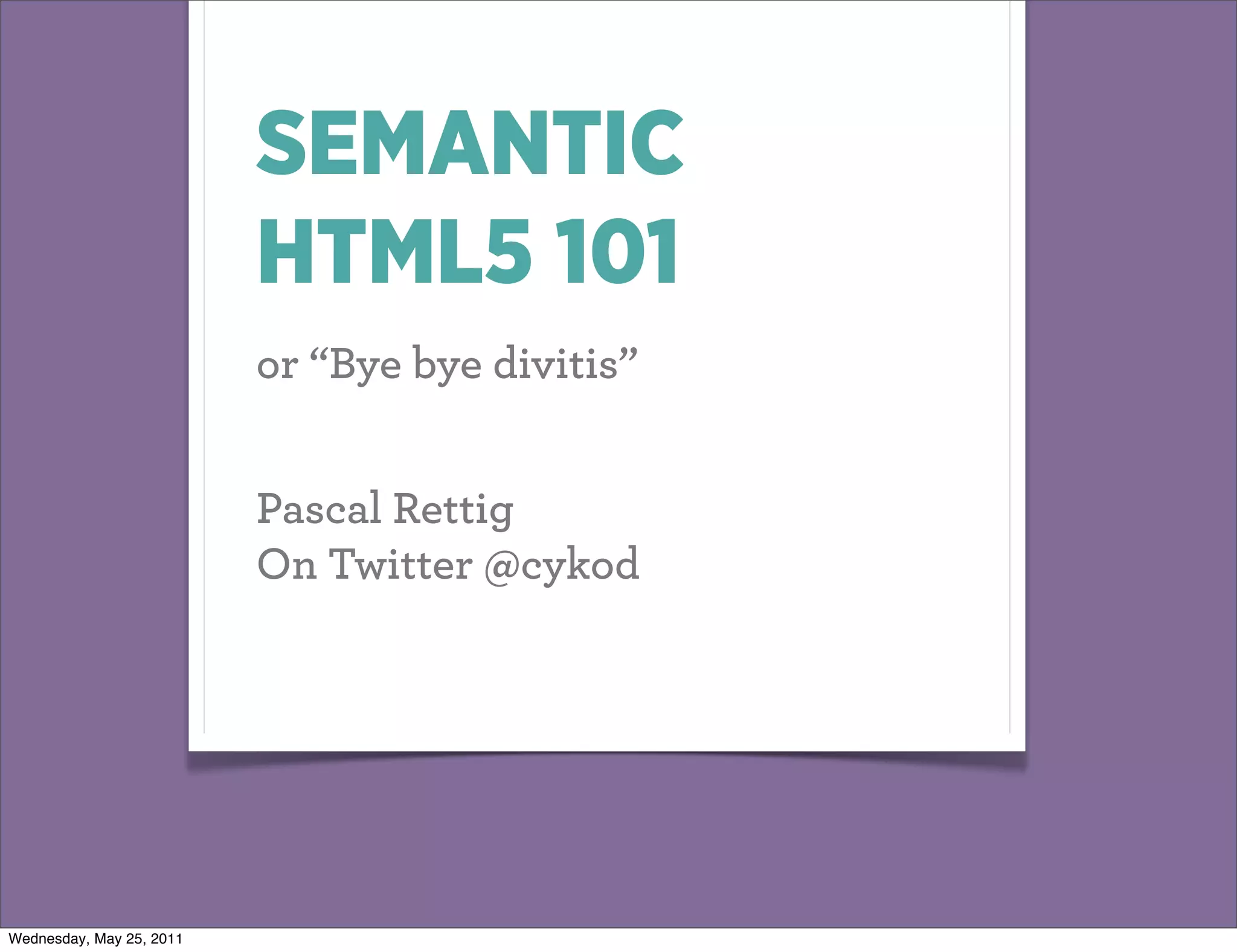 SEMANTIC
HTML5 101

or “Bye bye divitis”

Pascal Rettig
On Twitter @cykod

Wednesday, May 25, 2011